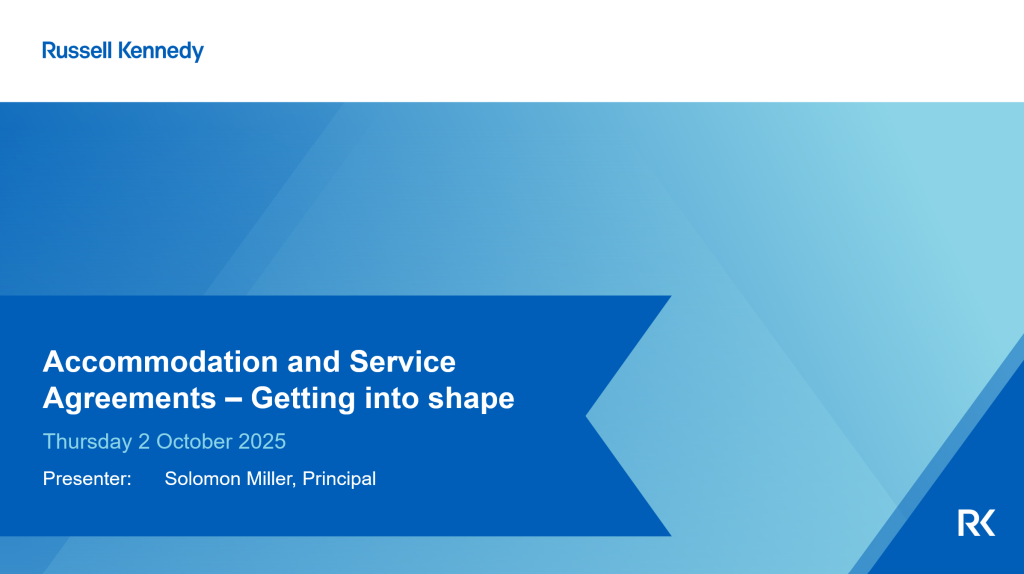 Russell Kennedy

Accommodation and Service Agreements – Getting into shape

Thursday 2 October 2025

Presenter: Solomon Miller, Principal

RK